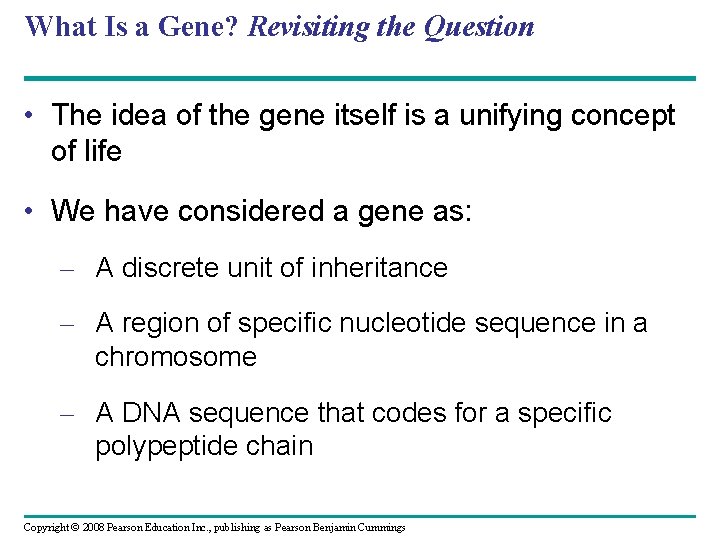 What Is a Gene? Revisiting the Question

• The idea of the gene itself is a unifying concept of life

• We have considered a gene as:

– A discrete unit of inheritance

– A region of specific nucleotide sequence in a chromosome

– A DNA sequence that codes for a specific polypeptide chain

Copyright © 2008 Pearson Education Inc., publishing as Pearson Benjamin Cummings